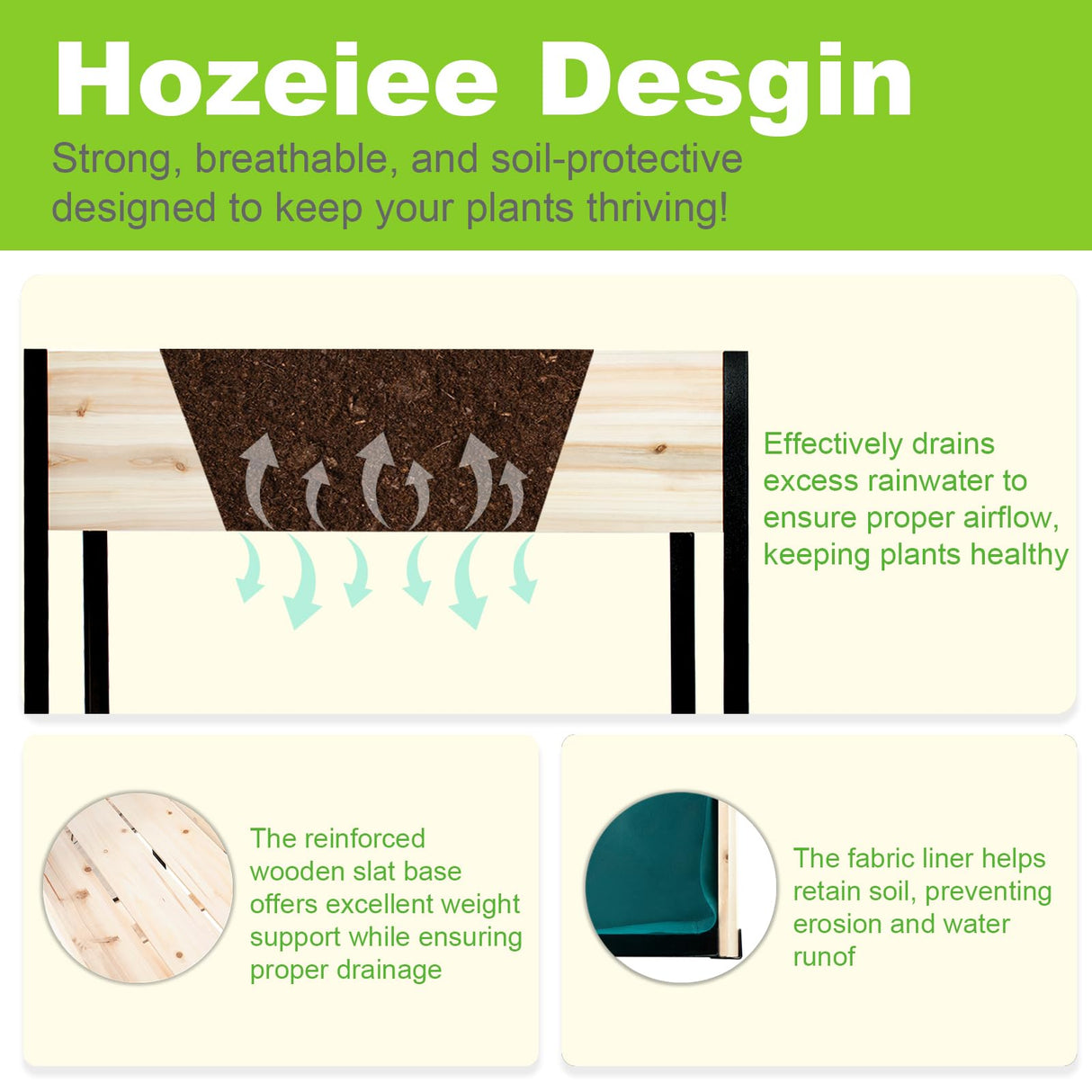 Hozeiee Desgin

Strong, breathable, and soil-protective designed to keep your plants thriving!

Effectively drains excess rainwater to ensure proper airflow, keeping plants healthy

The reinforced wooden slat base offers excellent weight support while ensuring proper drainage

The fabric liner helps retain soil, preventing erosion and water runof